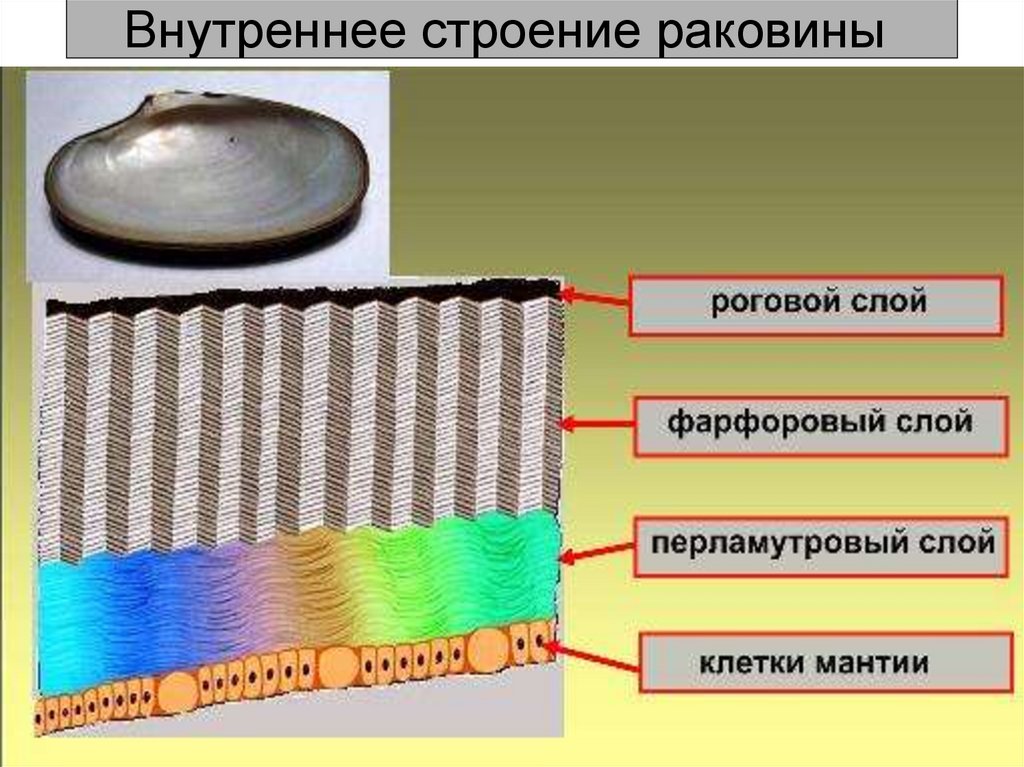 Внутреннее строение раковины

роговой слой

фарфоровый слой

перламутровый слой

клетки мантии